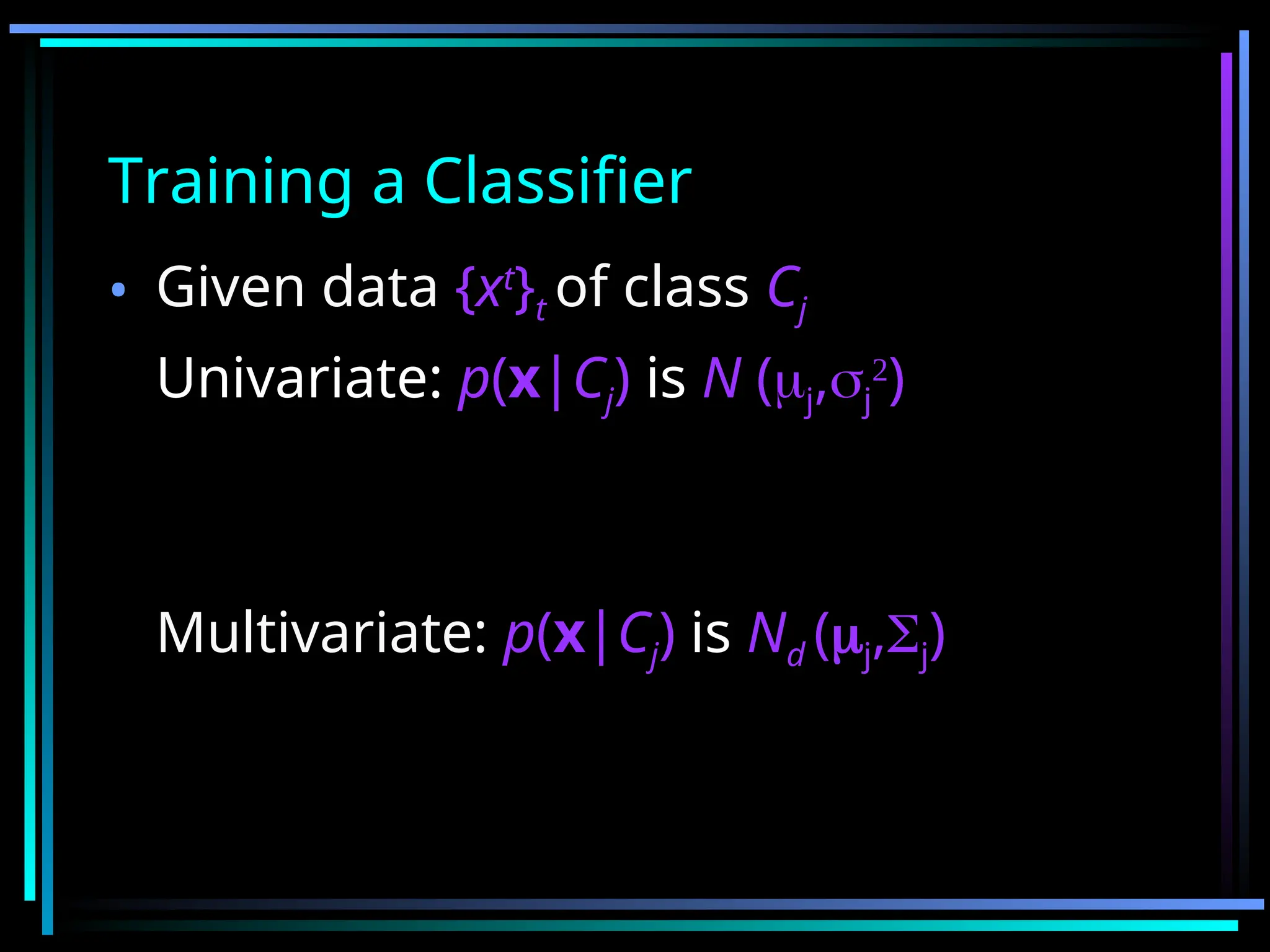 Training a Classifier

• Given data $\{x^t\}_t$ of class $C_j$

Univariate: $p(\mathbf{x}|C_j)$ is $N(\mu_j,\sigma_j^2)$

Multivariate: $p(\mathbf{x}|C_j)$ is $N_d(\boldsymbol{\mu}_j,\Sigma_j)$